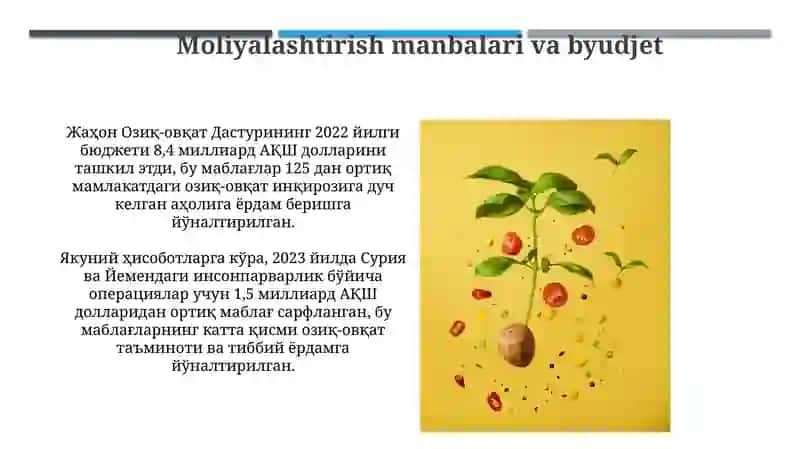 Moliyalashtirish manbalari va byudjet

Жаҳон Озиқ-овқат Дастурининг 2022 йилги бюджети 8,4 миллиард АҚШ долларини ташкил этди, бу маблағлар 125 дан ортиқ мамлакатдаги озиқ-овқат инқирозига дуч келган аҳолига ёрдам беришга йўналтирилган.

Якуний ҳисоботларга кўра, 2023 йилда Сурия ва Йемендаги инсонпарварлик бўйича операциялар учун 1,5 миллиард АҚШ долларидан ортиқ маблағ сарфланган, бу маблағларнинг катта қисми озиқ-овқат таъминоти ва тиббий ёрдамга йўналтирилган.